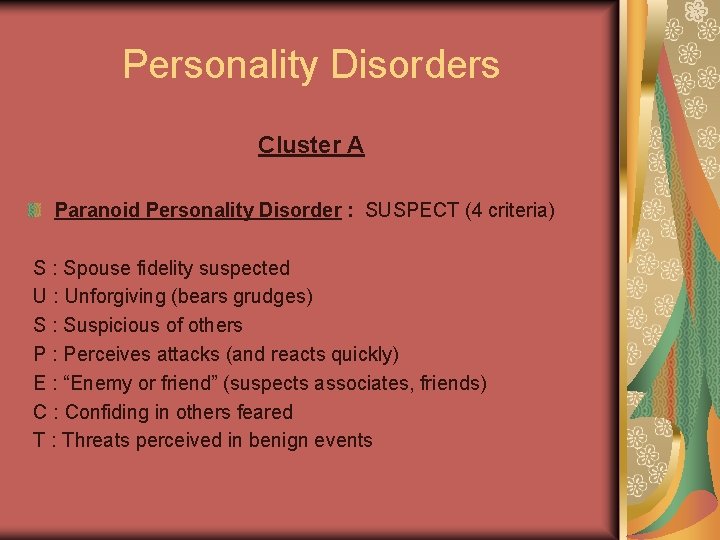 Personality Disorders

Cluster A

Paranoid Personality Disorder : SUSPECT (4 criteria)

S : Spouse fidelity suspected
U : Unforgiving (bears grudges)
S : Suspicious of others
P : Perceives attacks (and reacts quickly)
E : “Enemy or friend” (suspects associates, friends)
C : Confiding in others feared
T : Threats perceived in benign events